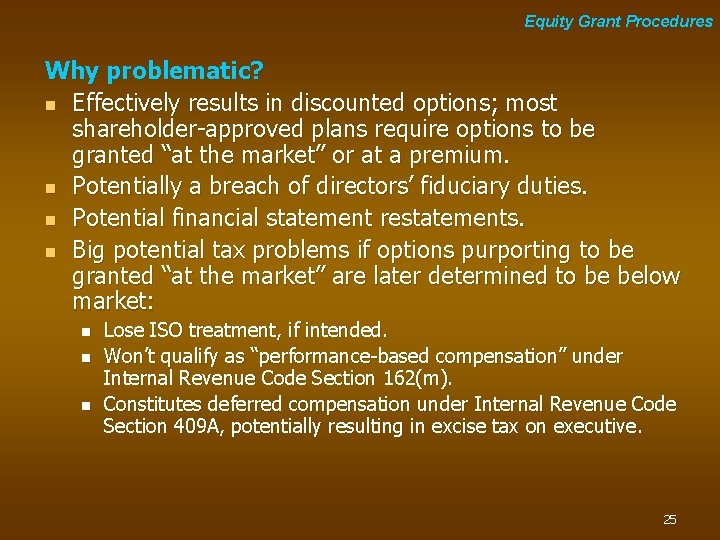 Equity Grant Procedures

Why problematic?

- Effectively results in discounted options; most shareholder-approved plans require options to be granted “at the market” or at a premium.
- Potentially a breach of directors’ fiduciary duties.
- Potential financial statement restatements.
- Big potential tax problems if options purporting to be granted “at the market” are later determined to be below market:
  - Lose ISO treatment, if intended.
  - Won’t qualify as “performance-based compensation” under Internal Revenue Code Section 162(m).
  - Constitutes deferred compensation under Internal Revenue Code Section 409A, potentially resulting in excise tax on executive.

25